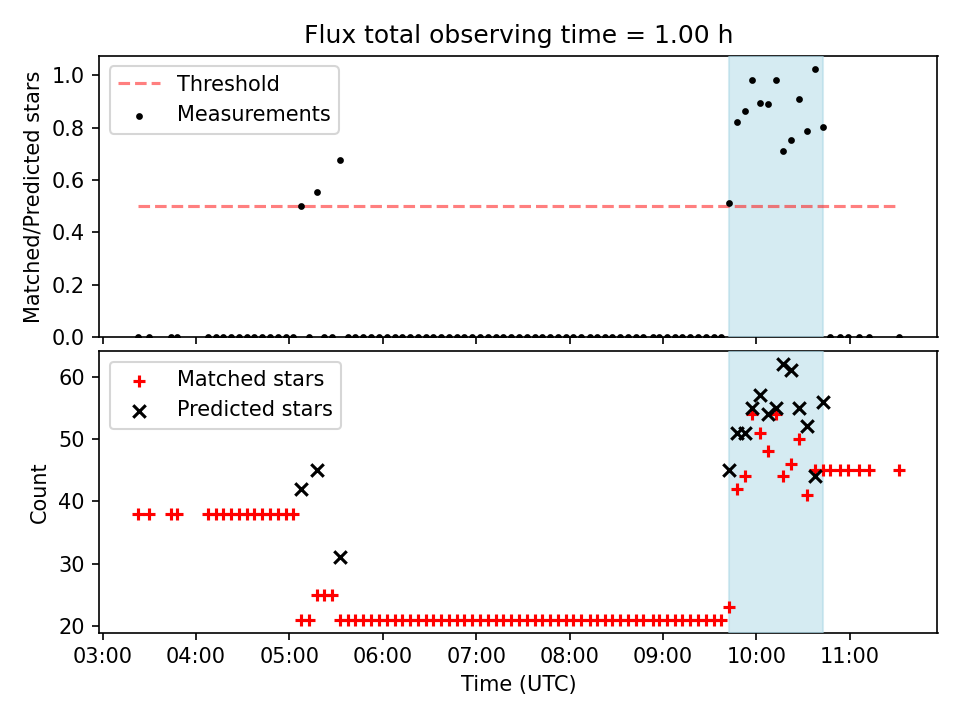 Flux total observing time = 1.00 h

Threshold
Measurements

Matched/Predicted stars

1.0
0.8
0.6
0.4
0.2
0.0

Matched stars
Predicted stars

Count

60
50
40
30
20

03:00 04:00 05:00 06:00 07:00 08:00 09:00 10:00 11:00

Time (UTC)